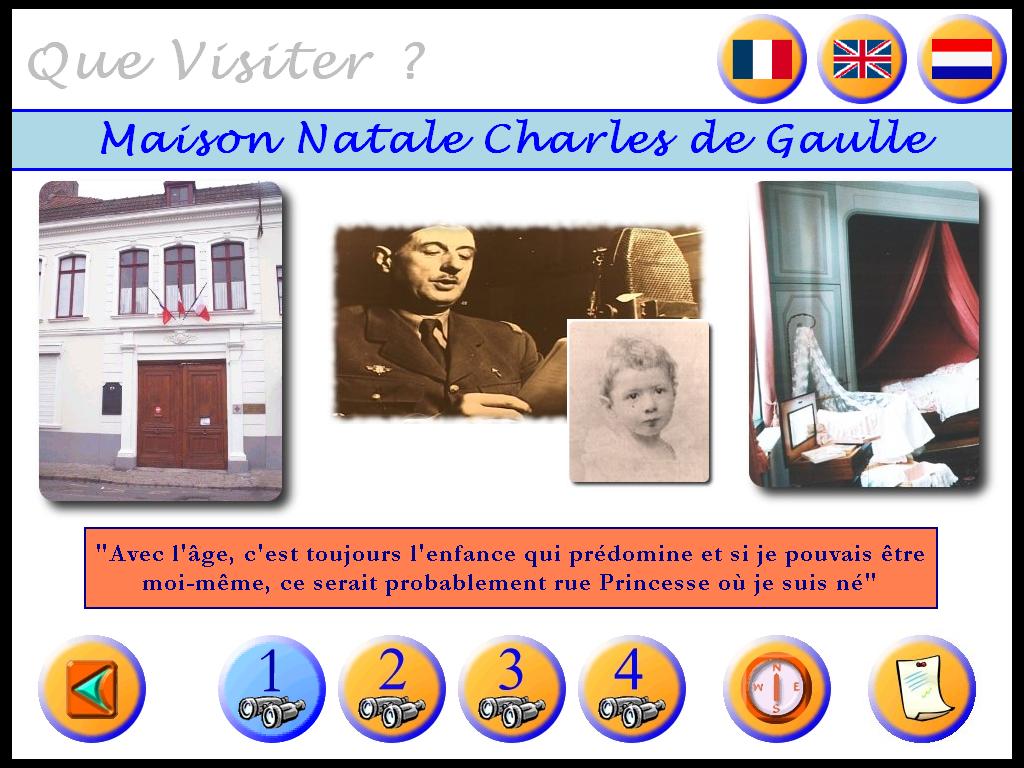 Que Visiter ?

Maison Natale Charles de Gaulle

"Avec l'âge, c'est toujours l'enfance qui prédomine et si je pouvais être moi-même, ce serait probablement rue Princesse où je suis né"

1 2 3 4

N W E S